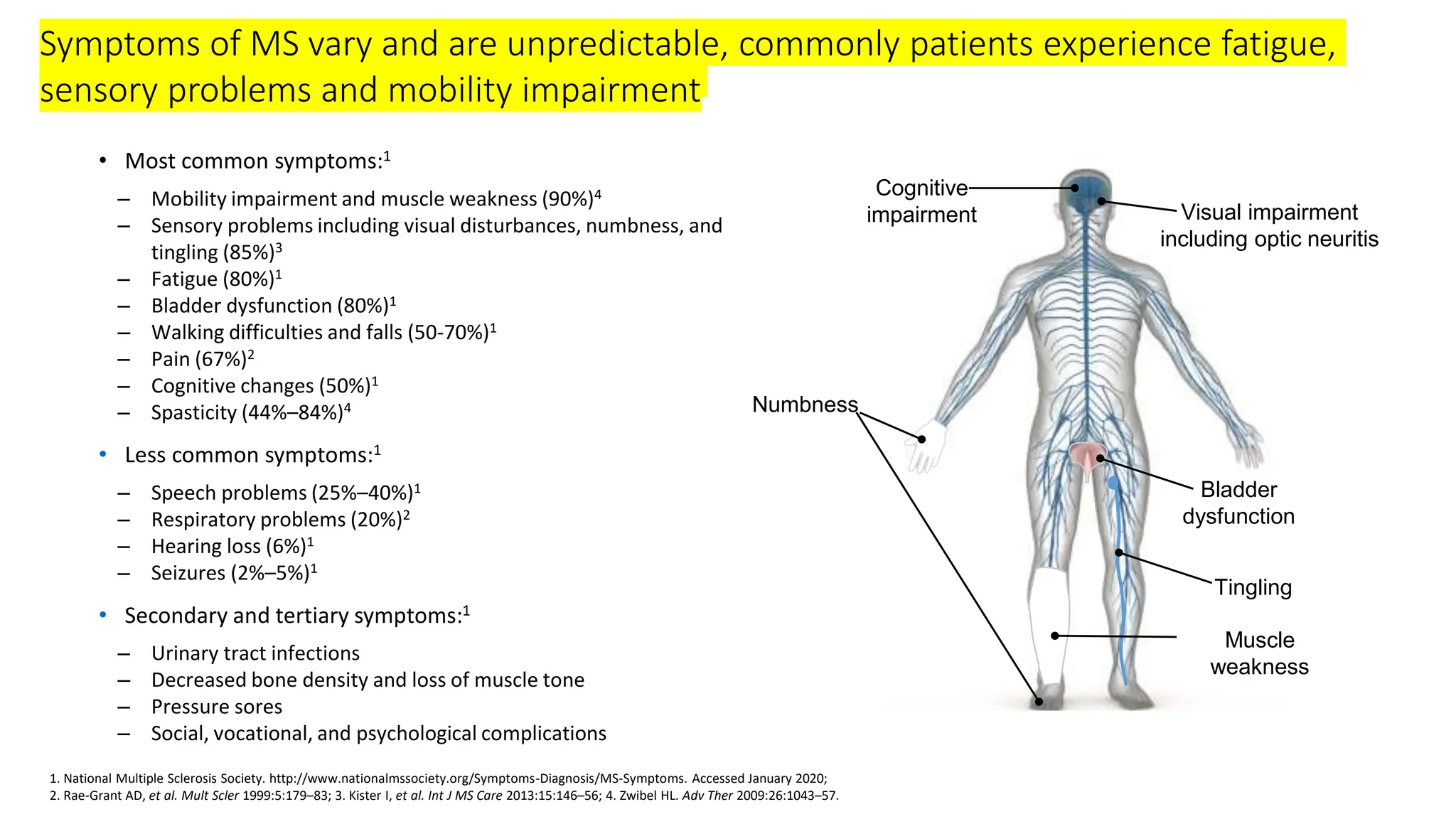 Symptoms of MS vary and are unpredictable, commonly patients experience fatigue, sensory problems and mobility impairment

• Most common symptoms:$^1$
– Mobility impairment and muscle weakness (90%)$^4$
– Sensory problems including visual disturbances, numbness, and tingling (85%)$^3$
– Fatigue (80%)$^1$
– Bladder dysfunction (80%)$^1$
– Walking difficulties and falls (50-70%)$^1$
– Pain (67%)$^2$
– Cognitive changes (50%)$^1$
– Spasticity (44%–84%)$^4$

• Less common symptoms:$^1$
– Speech problems (25%–40%)$^1$
– Respiratory problems (20%)$^2$
– Hearing loss (6%)$^1$
– Seizures (2%–5%)$^1$

• Secondary and tertiary symptoms:$^1$
– Urinary tract infections
– Decreased bone density and loss of muscle tone
– Pressure sores
– Social, vocational, and psychological complications

Cognitive impairment
Visual impairment including optic neuritis
Numbness
Bladder dysfunction
Tingling
Muscle weakness

1. National Multiple Sclerosis Society. http://www.nationalmssociety.org/Symptoms-Diagnosis/MS-Symptoms. Accessed January 2020;
2. Rae-Grant AD, et al. Mult Scler 1999:5:179–83; 3. Kister I, et al. Int J MS Care 2013:15:146–56; 4. Zwibel HL. Adv Ther 2009:26:1043–57.